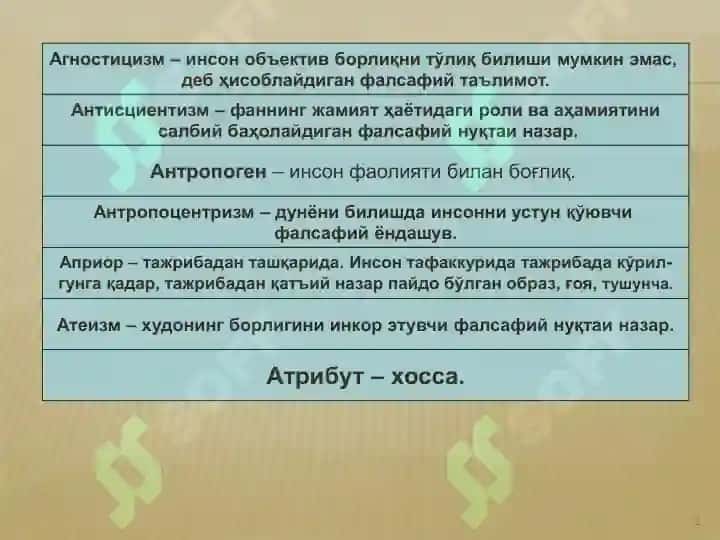 | Агностицизм – инсон объектив борлиқни тўлиқ билиши мумкин эмас, деб ҳисоблайдиган фалсафий таълимот. |
|---|
| Антисциентизм – фаннинг жамият ҳаётидаги роли ва аҳамиятини салбий баҳолайдиган фалсафий нуқтаи назар. |
| Антропоген – инсон фаолияти билан боғлиқ. |
| Антропоцентризм – дунёни билишда инсонни устун қўювчи фалсафий ёндашув. |
| Априор – тажрибадан ташқарида. Инсон тафаккурида тажрибада кўрилгунга қадар, тажрибадан қатъий назар пайдо бўлган образ, ғоя, тушунча. |
| Атеизм – худонинг борлигини инкор этувчи фалсафий нуқтаи назар. |
| Атрибут – хосса. |